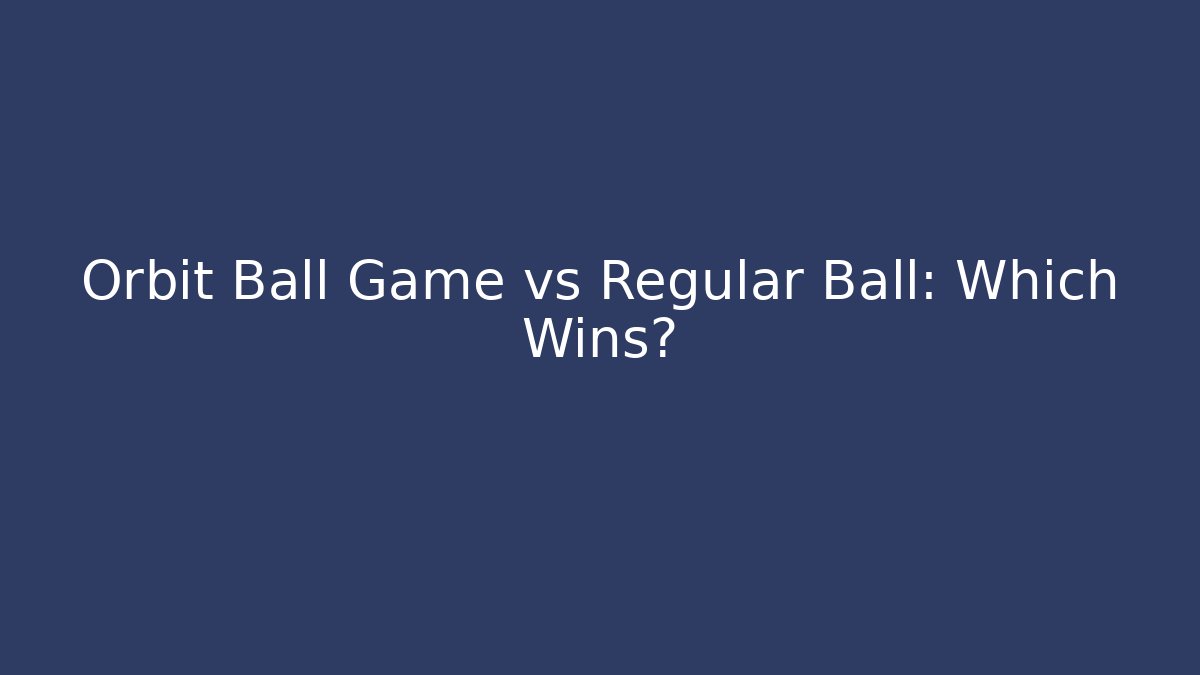 Orbit Ball Game vs Regular Ball: Which Wins?